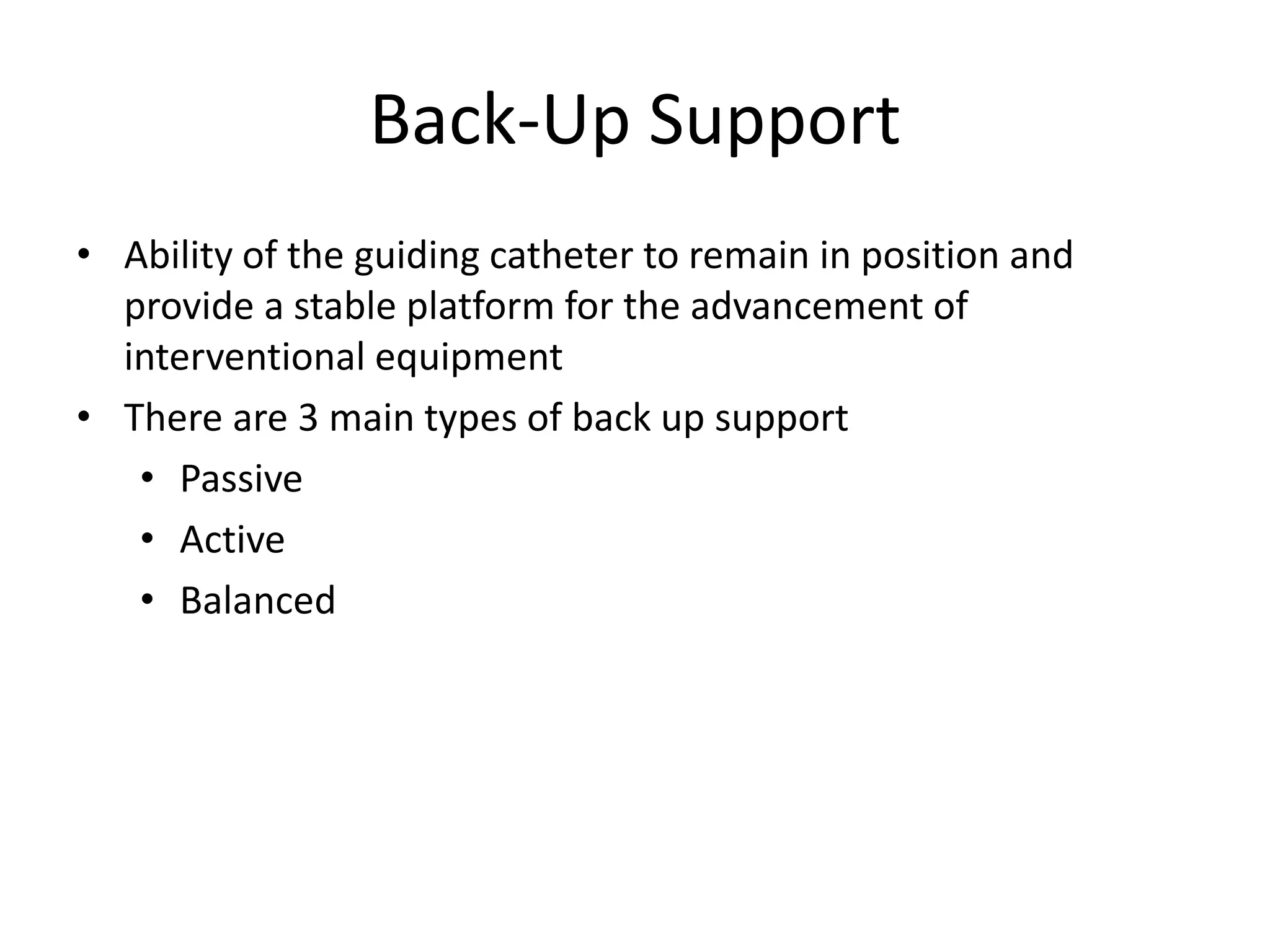 Back-Up Support

• Ability of the guiding catheter to remain in position and provide a stable platform for the advancement of interventional equipment
• There are 3 main types of back up support
  • Passive
  • Active
  • Balanced